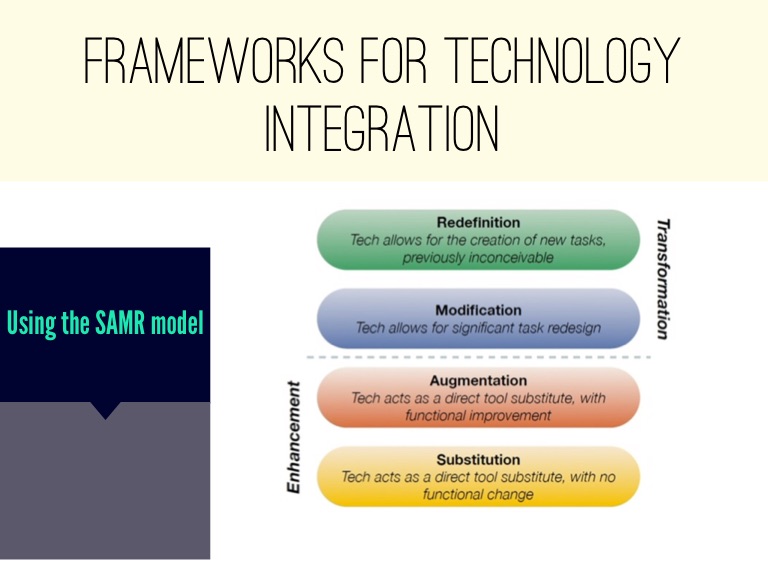 FRAMEWORKS FOR TECHNOLOGY INTEGRATION

Using the SAMR model

Redefinition
Tech allows for the creation of new tasks, previously inconceivable

Modification
Tech allows for significant task redesign

Transformation

Augmentation
Tech acts as a direct tool substitute, with functional improvement

Substitution
Tech acts as a direct tool substitute, with no functional change

Enhancement